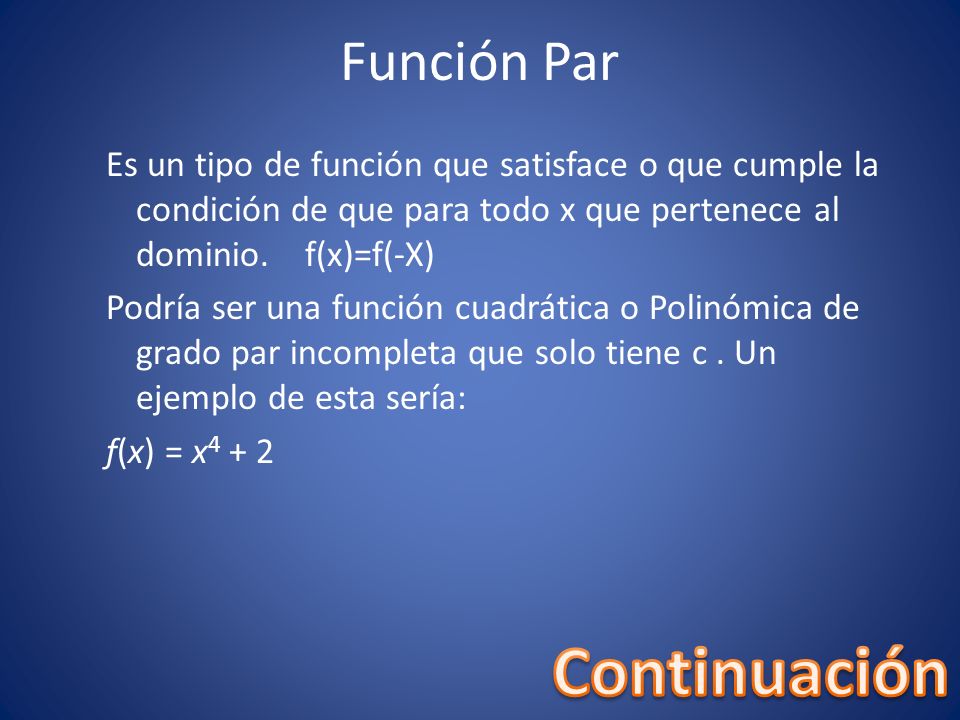 Función Par

Es un tipo de función que satisface o que cumple la condición de que para todo x que pertenece al dominio. $f(x)=f(-X)$

Podría ser una función cuadrática o Polinómica de grado par incompleta que solo tiene c . Un ejemplo de esta sería:

$f(x) = x^4 + 2$

Continuación